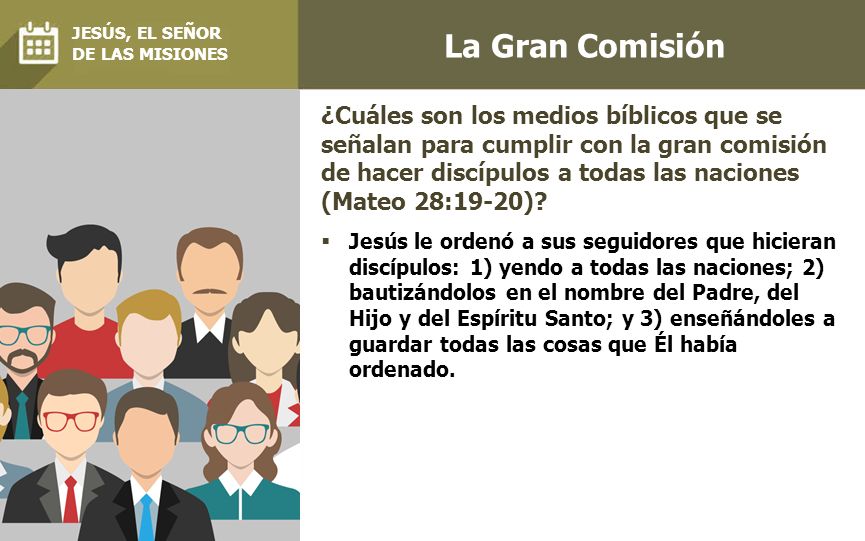 JESÚS, EL SEÑOR DE LAS MISIONES

La Gran Comisión

¿Cuáles son los medios bíblicos que se señalan para cumplir con la gran comisión de hacer discípulos a todas las naciones (Mateo 28:19-20)?

▪ Jesús le ordenó a sus seguidores que hicieran discípulos: 1) yendo a todas las naciones; 2) bautizándolos en el nombre del Padre, del Hijo y del Espíritu Santo; y 3) enseñándoles a guardar todas las cosas que Él había ordenado.